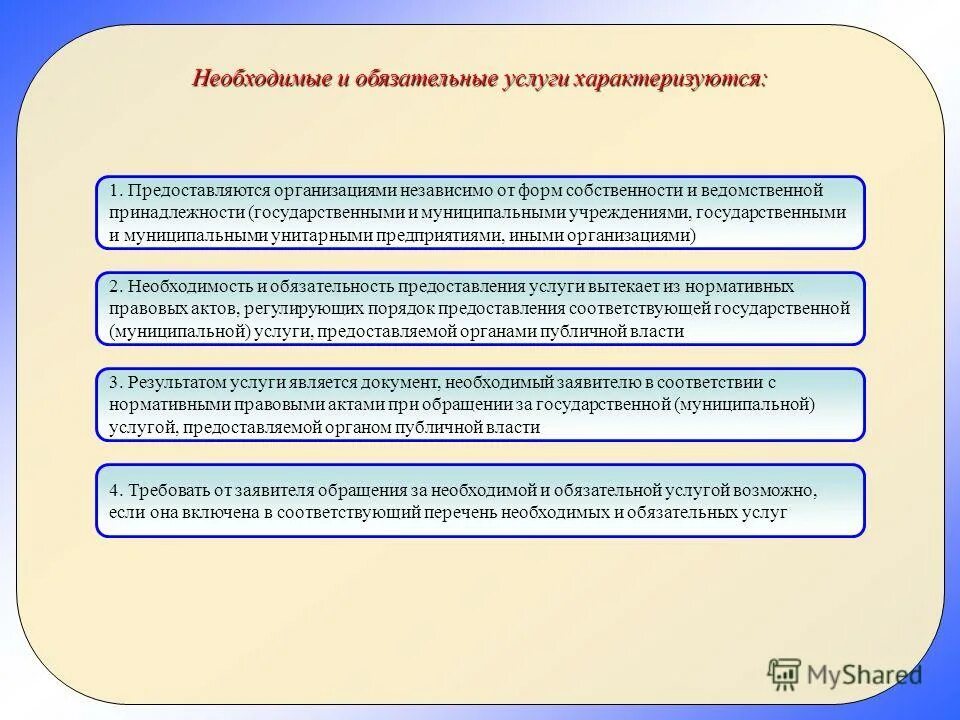 Необходимые и обязательные услуги характеризуются:

1. Предоставляются организациями независимо от форм собственности и ведомственной принадлежности (государственными и муниципальными учреждениями, государственными и муниципальными унитарными предприятиями, иными организациями)

2. Необходимость и обязательность предоставления услуги вытекает из нормативных правовых актов, регулирующих порядок предоставления соответствующей государственной (муниципальной) услуги, предоставляемой органами публичной власти

3. Результатом услуги является документ, необходимый заявителю в соответствии с нормативными правовыми актами при обращении за государственной (муниципальной) услугой, предоставляемой органом публичной власти

4. Требовать от заявителя обращения за необходимой и обязательной услугой возможно, если она включена в соответствующий перечень необходимых и обязательных услуг

MyShared